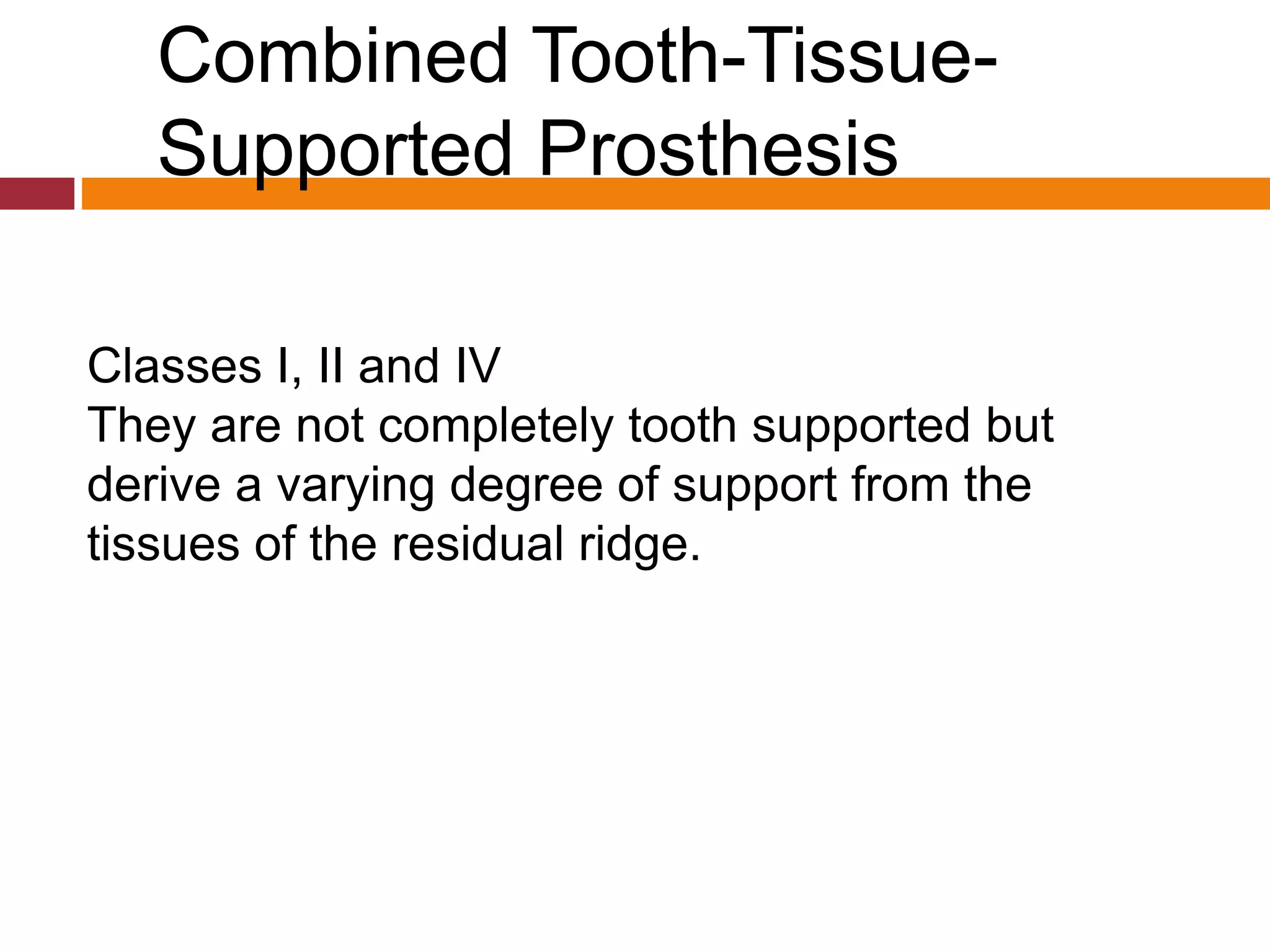 Combined Tooth-Tissue-Supported Prosthesis

Classes I, II and IV
They are not completely tooth supported but derive a varying degree of support from the tissues of the residual ridge.